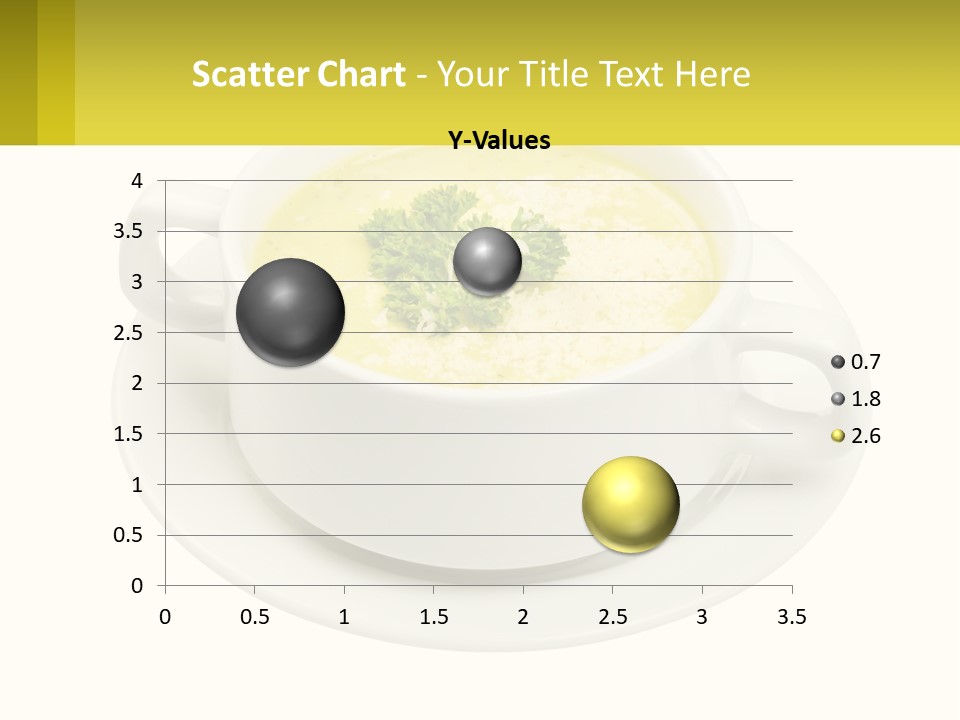 Scatter Chart - Your Title Text Here

Y-Values

4
3.5
3
2.5
2
1.5
1
0.5
0

0 0.5 1 1.5 2 2.5 3 3.5

0.7
1.8
2.6